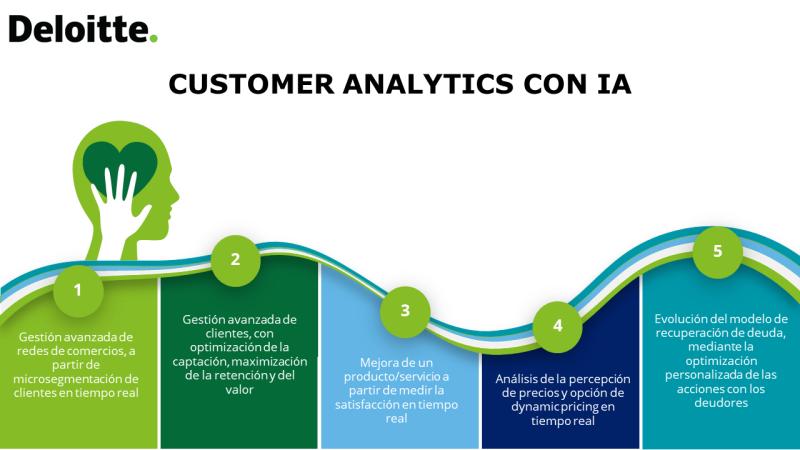 Deloitte.

CUSTOMER ANALYTICS CON IA

1

Gestión avanzada de redes de comercios, a partir de microsegmentación de clientes en tiempo real

2

Gestión avanzada de clientes, con optimización de la captación, maximización de la retención y del valor

3

Mejora de un producto/servicio a partir de medir la satisfacción en tiempo real

4

Análisis de la percepción de precios y opción de dynamic pricing en tiempo real

5

Evolución del modelo de recuperación de deuda, mediante la optimización personalizada de las acciones con los deudores